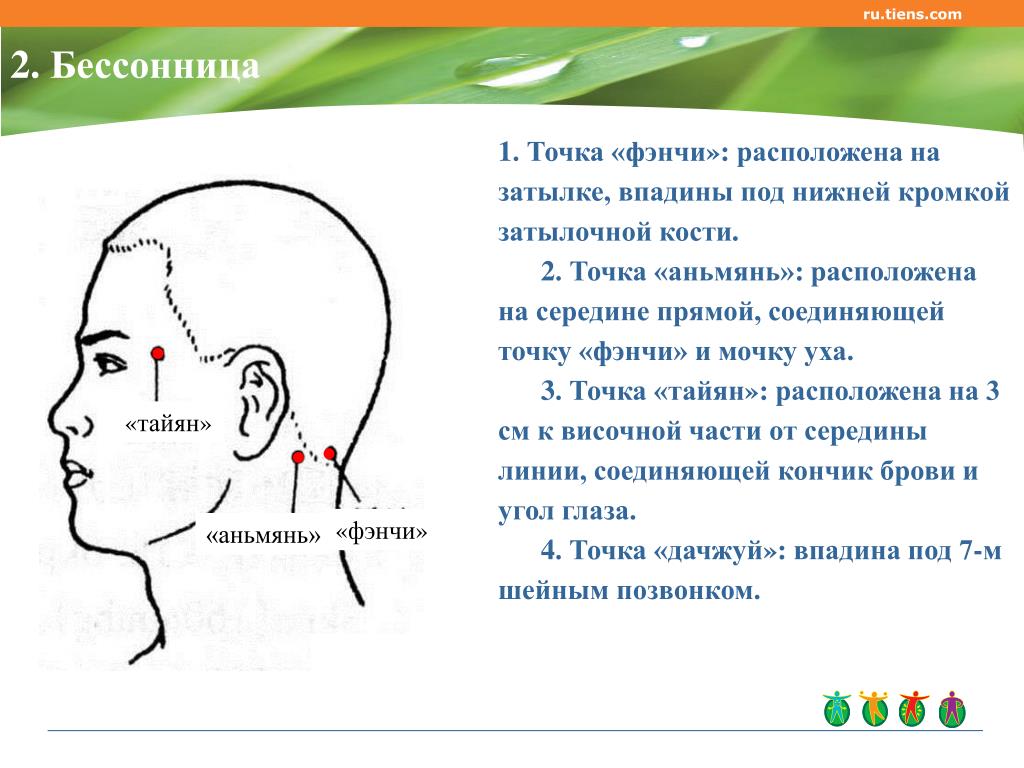 ru.tiens.com

2. Бессонница

«тайян»

«аньмянь»

«фэнчи»

1. Точка «фэнчи»: расположена на затылке, впадины под нижней кромкой затылочной кости.

2. Точка «аньмянь»: расположена на середине прямой, соединяющей точку «фэнчи» и мочку уха.

3. Точка «тайян»: расположена на 3 см к височной части от середины линии, соединяющей кончик брови и угол глаза.

4. Точка «дачжуй»: впадина под 7-м шейным позвонком.